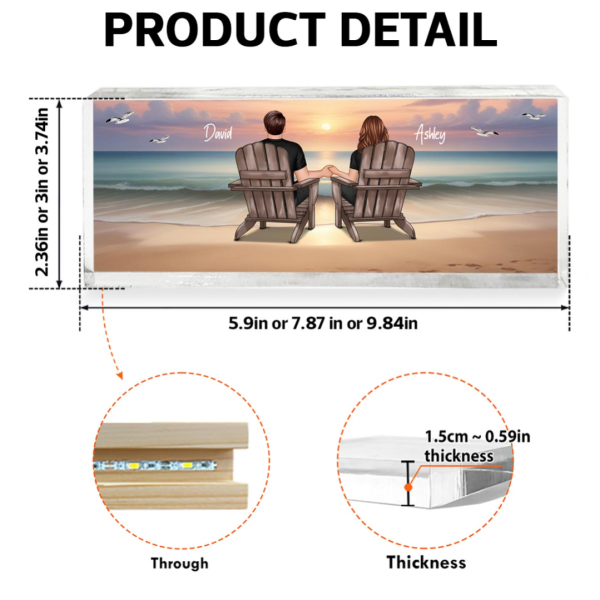 PRODUCT DETAIL

2.36in or 3in or 3.74in

David

Ashley

5.9in or 7.87 in or 9.84in

1.5cm ~ 0.59in thickness

Through

Thickness